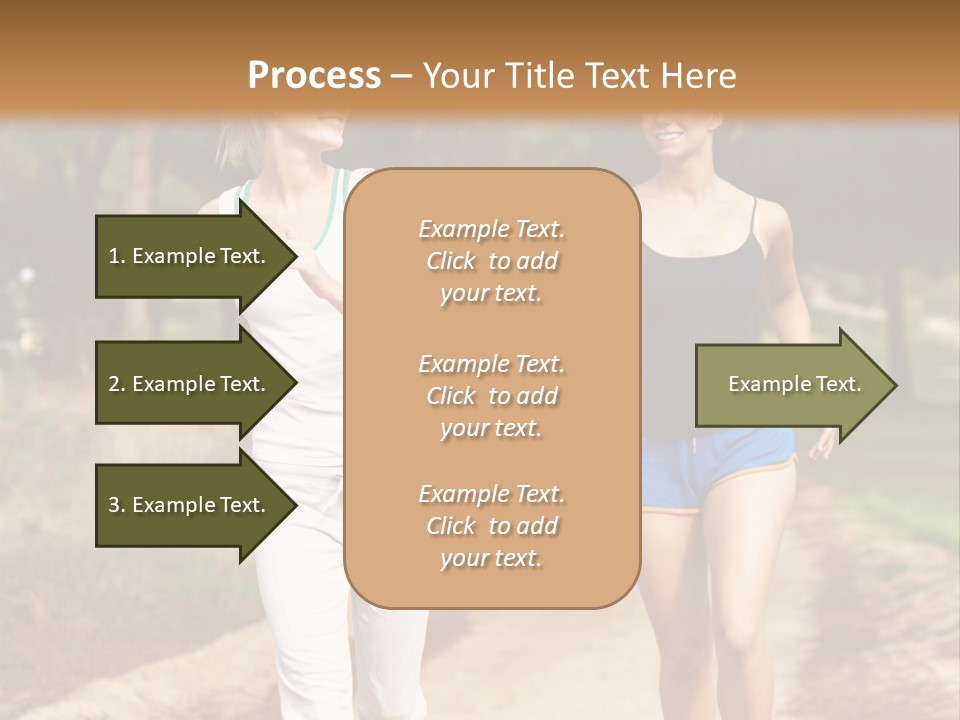 Process – Your Title Text Here

1. Example Text.

2. Example Text.

3. Example Text.

Example Text. Click to add your text.

Example Text. Click to add your text.

Example Text. Click to add your text.

Example Text.